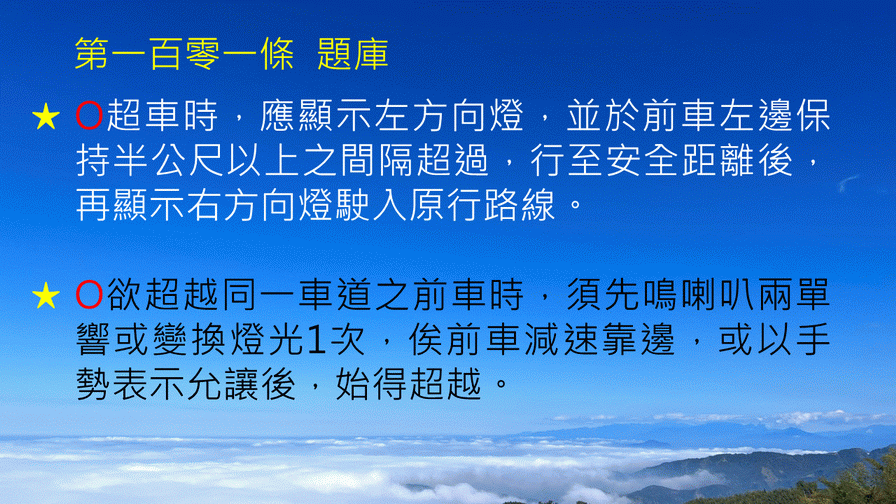 第一百零一條 題庫

★ O超車時，應顯示左方向燈，並於前車左邊保持半公尺以上之間隔超過，行至安全距離後，再顯示右方向燈駛入原行路線。

★ O欲超越同一車道之前車時，須先鳴喇叭兩單響或變換燈光1次，俟前車減速靠邊，或以手勢表示允讓後，始得超越。